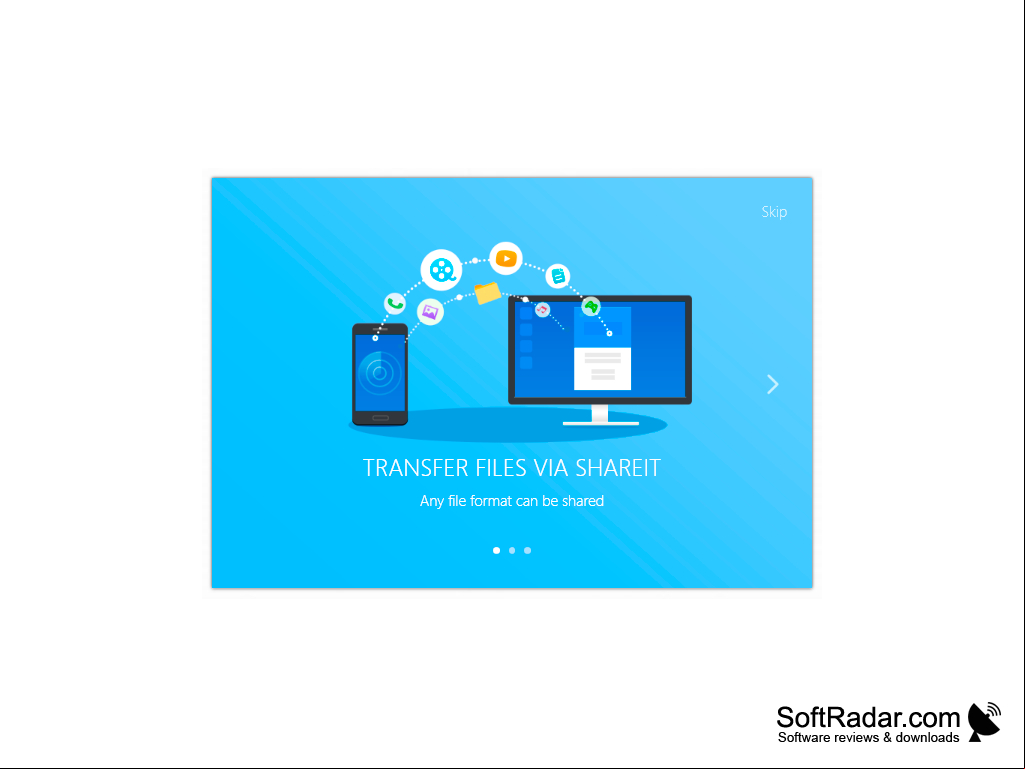 Skip

TRANSFER FILES VIA SHAREIT

Any file format can be shared

SoftRadar.com
Software reviews & downloads